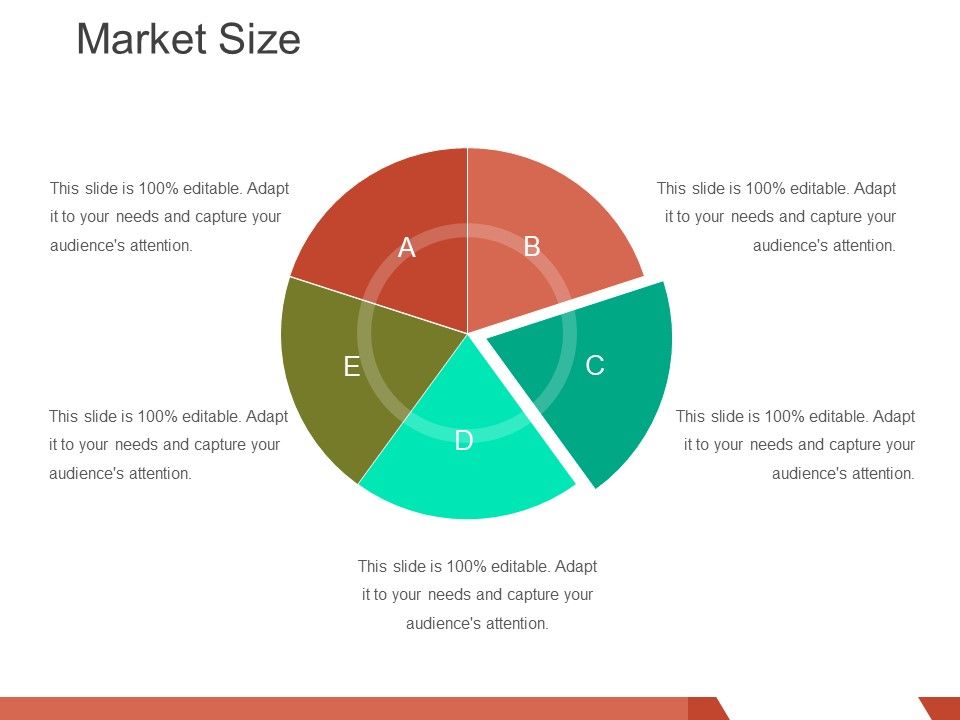 Market Size

This slide is 100% editable. Adapt it to your needs and capture your audience's attention.

This slide is 100% editable. Adapt it to your needs and capture your audience's attention.

A

B

E

C

D

This slide is 100% editable. Adapt it to your needs and capture your audience's attention.

This slide is 100% editable. Adapt it to your needs and capture your audience's attention.

This slide is 100% editable. Adapt it to your needs and capture your audience's attention.